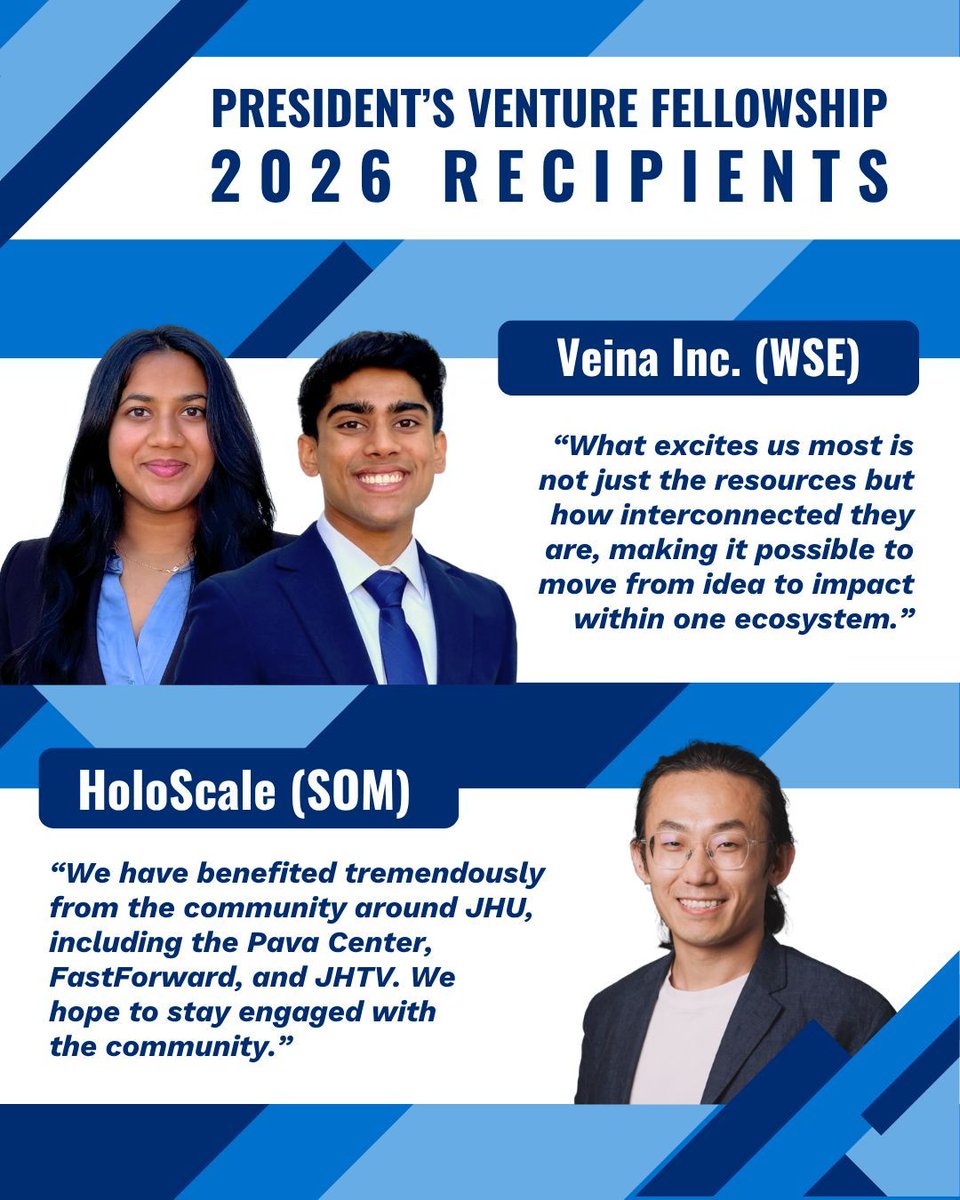 PRESIDENT'S VENTURE FELLOWSHIP
2026 RECIPIENTS

Veina Inc. (WSE)

"What excites us most is not just the resources but how interconnected they are, making it possible to move from idea to impact within one ecosystem."

HoloScale (SOM)

"We have benefited tremendously from the community around JHU, including the Pava Center, FastForward, and JHTV. We hope to stay engaged with the community."